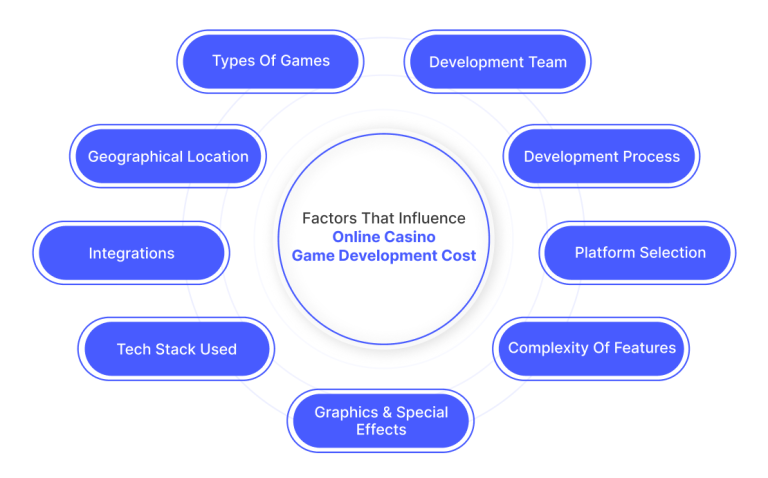 Factors That Influence
Online Casino
Game Development Cost

Types Of Games

Development Team

Development Process

Platform Selection

Complexity Of Features

Graphics & Special Effects

Tech Stack Used

Integrations

Geographical Location